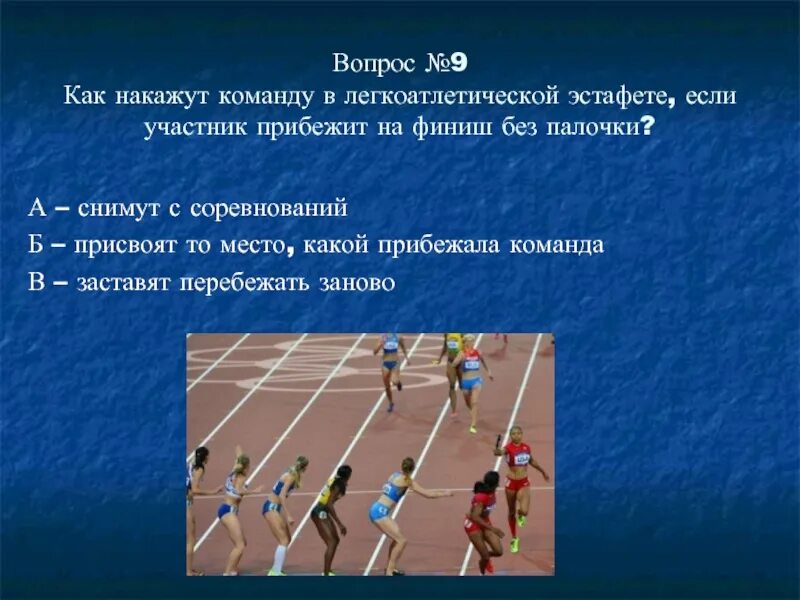 Вопрос №9
Как накажут команду в легкоатлетической эстафете, если участник прибежит на финиш без палочки?

А – снимут с соревнований
Б – присвоят то место, какой прибежала команда
В – заставят перебежать заново